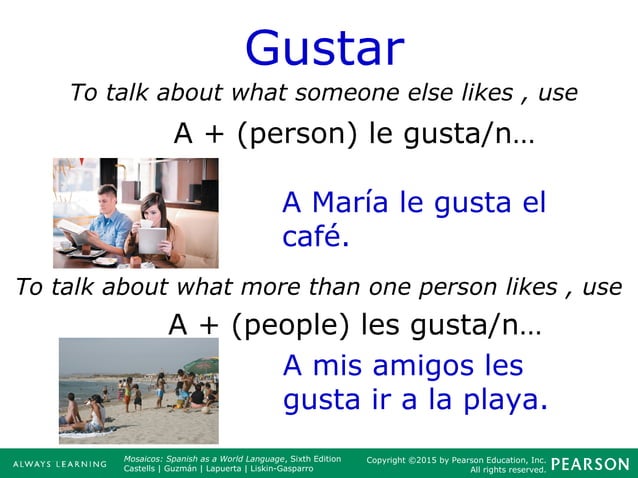 Gustar

To talk about what someone else likes , use

A + (person) le gusta/n…

A María le gusta el café.

To talk about what more than one person likes , use

A + (people) les gusta/n…

A mis amigos les gusta ir a la playa.

ALWAYS LEARNING

Mosaicos: Spanish as a World Language, Sixth Edition
Castells | Guzmán | Lapuerta | Liskin-Gasparro

Copyright ©2015 by Pearson Education, Inc.
All rights reserved.

PEARSON